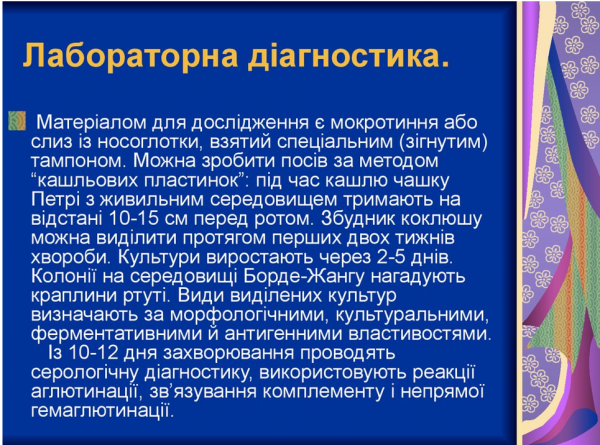 Лабораторна діагностика.

Матеріалом для дослідження є мокротиння або слиз із носоглотки, взятий спеціальним (зігнутим) тампоном. Можна зробити посів за методом “кашльових пластинок”: під час кашлю чашку Петрі з живильним середовищем тримають на відстані 10-15 см перед ротом. Збудник коклюшу можна виділити протягом перших двох тижнів хвороби. Культури виростають через 2-5 днів. Колонії на середовищі Борде-Жангу нагадують краплини ртуті. Види виділених культур визначають за морфологічними, культуральними, ферментативними й антигенними властивостями.
Із 10-12 дня захворювання проводять серологічну діагностику, використовують реакції аглютинації, зв’язування комплементу і непрямої гемаглютинації.